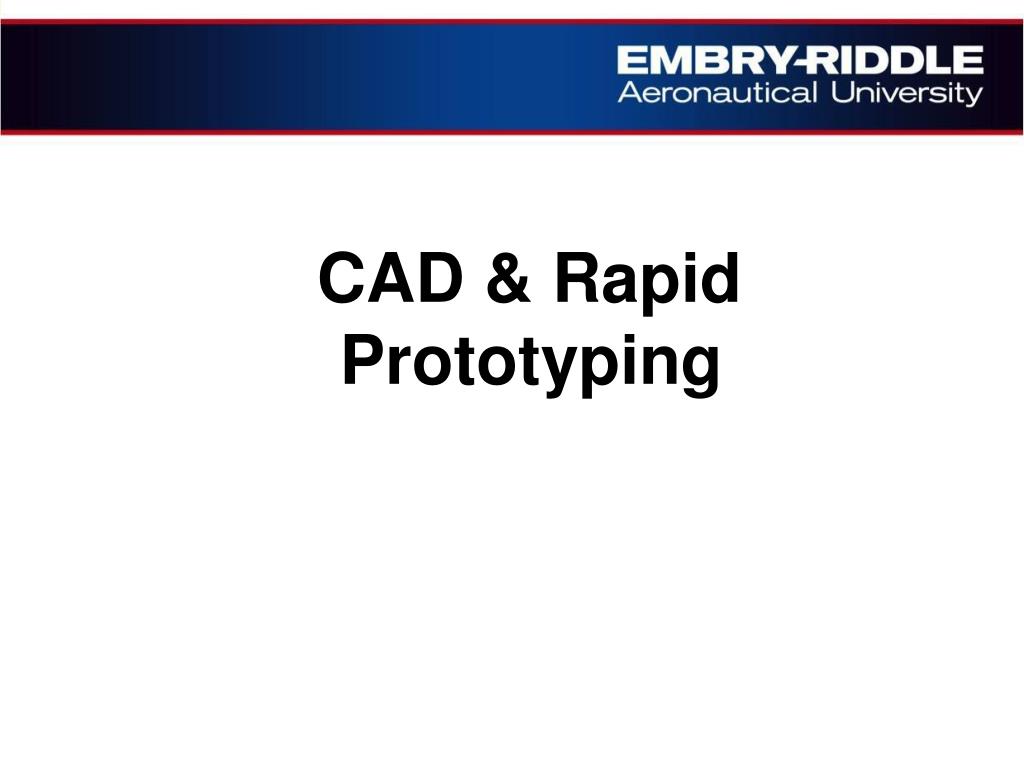 EMBRY-RIDDLE
Aeronautical University

CAD & Rapid Prototyping